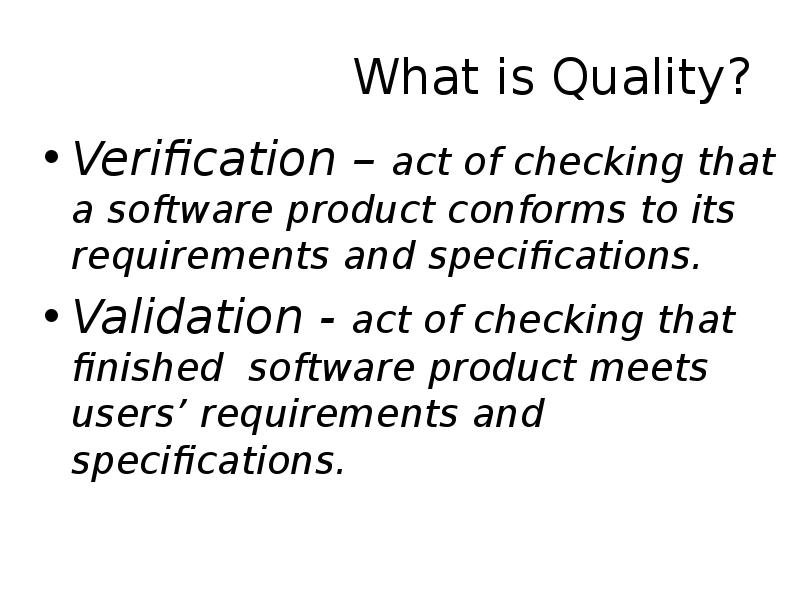 What is Quality?

• Verification – act of checking that a software product conforms to its requirements and specifications.

• Validation - act of checking that finished software product meets users’ requirements and specifications.